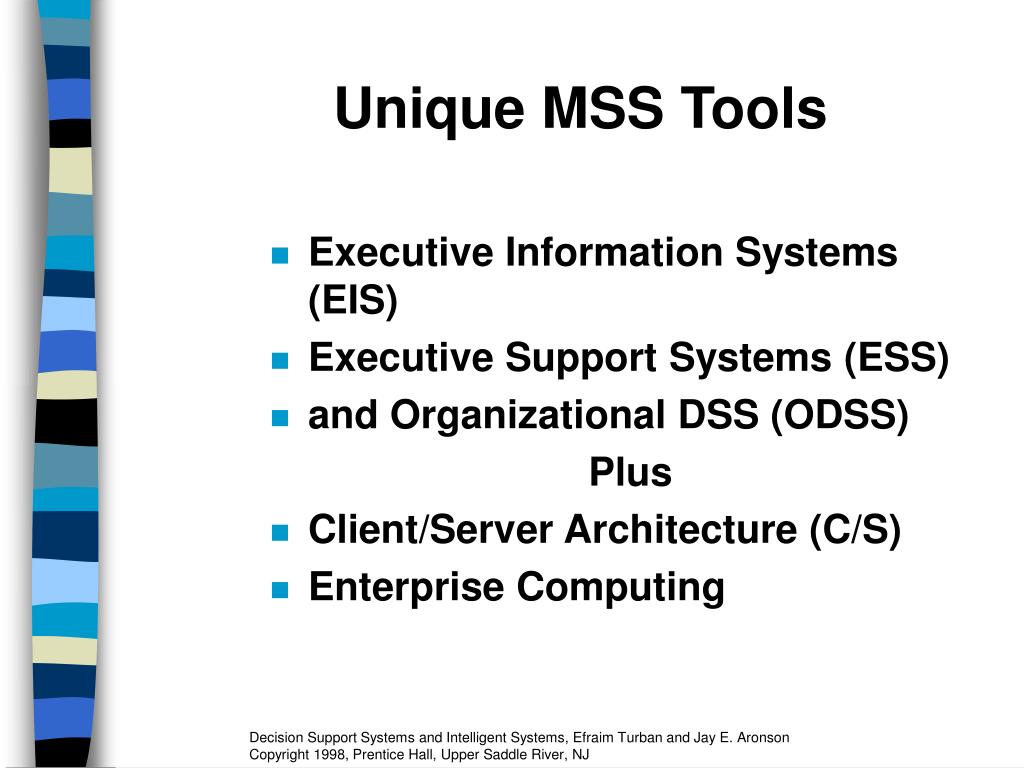 Unique MSS Tools

- Executive Information Systems (EIS)
- Executive Support Systems (ESS)
- and Organizational DSS (ODSS)

Plus

- Client/Server Architecture (C/S)
- Enterprise Computing

Decision Support Systems and Intelligent Systems, Efraim Turban and Jay E. Aronson
Copyright 1998, Prentice Hall, Upper Saddle River, NJ